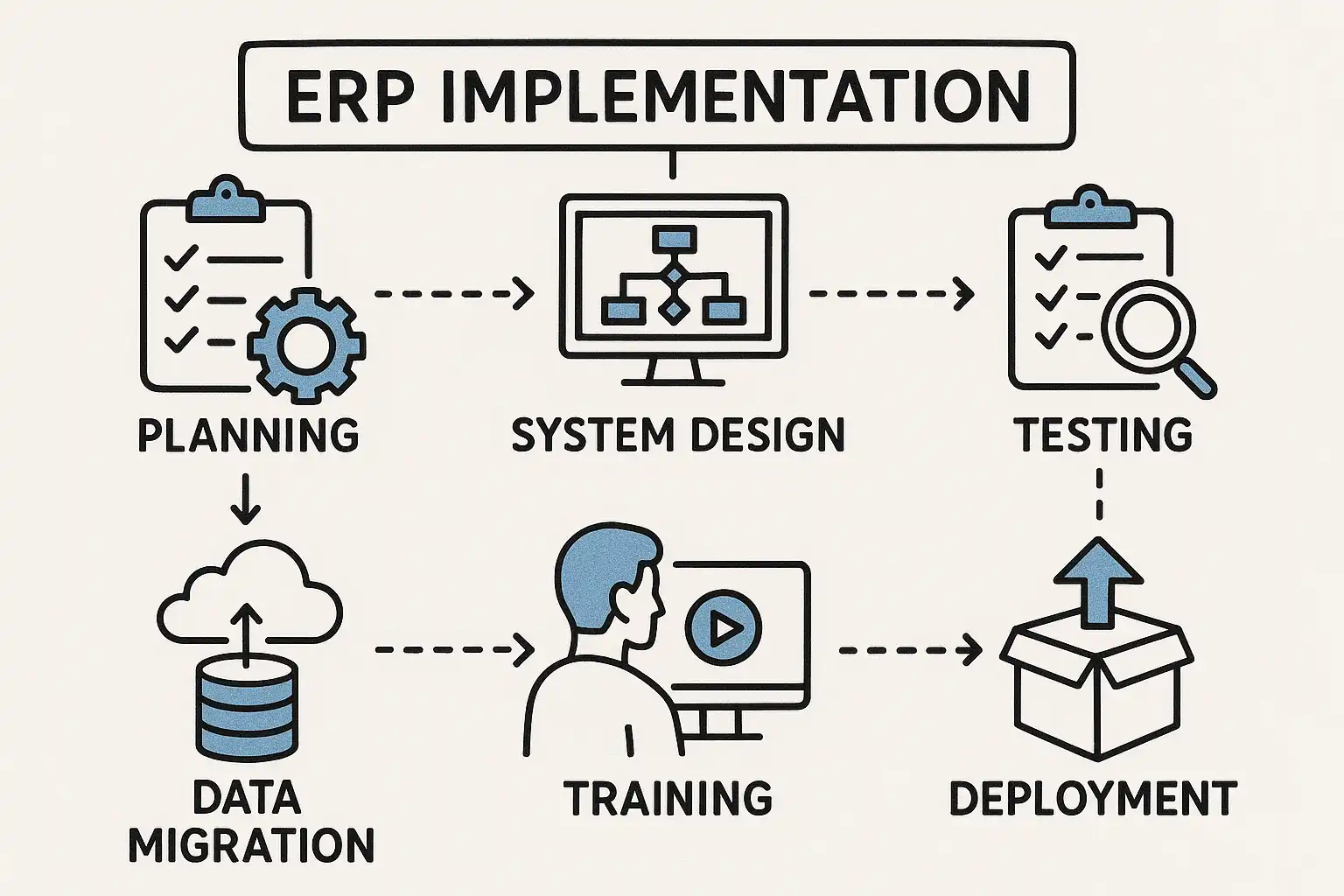 ERP IMPLEMENTATION

PLANNING

SYSTEM DESIGN

TESTING

DATA MIGRATION

TRAINING

DEPLOYMENT